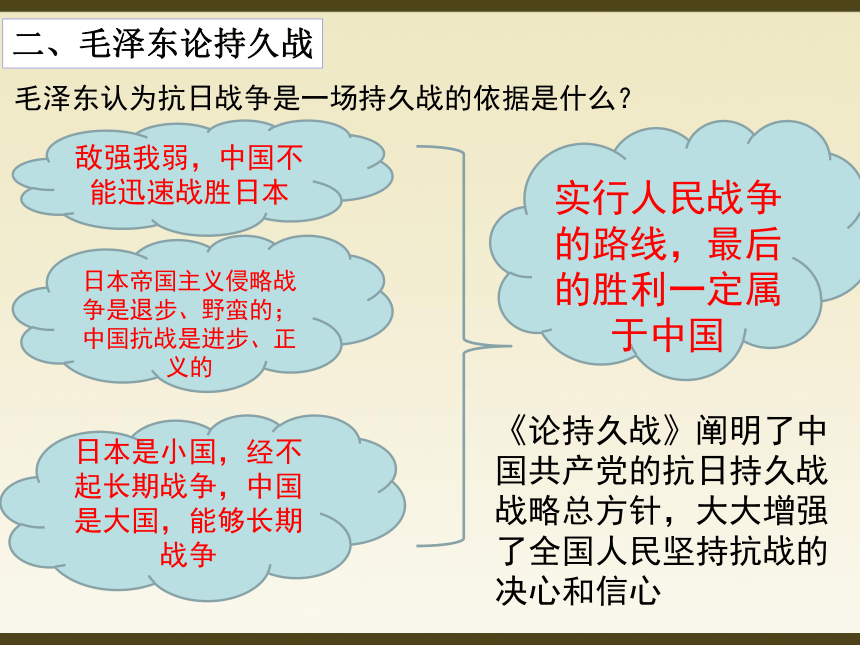 二、毛泽东论持久战

毛泽东认为抗日战争是一场持久战的依据是什么？

敌强我弱，中国不能迅速战胜日本

日本帝国主义侵略战争是退步、野蛮的；中国抗战是进步、正义的

日本是小国，经不起长期战争，中国是大国，能够长期战争

实行人民战争的路线，最后的胜利一定属于中国

《论持久战》阐明了中国共产党的抗日持久战战略总方针，大大增强了全国人民坚持抗战的决心和信心